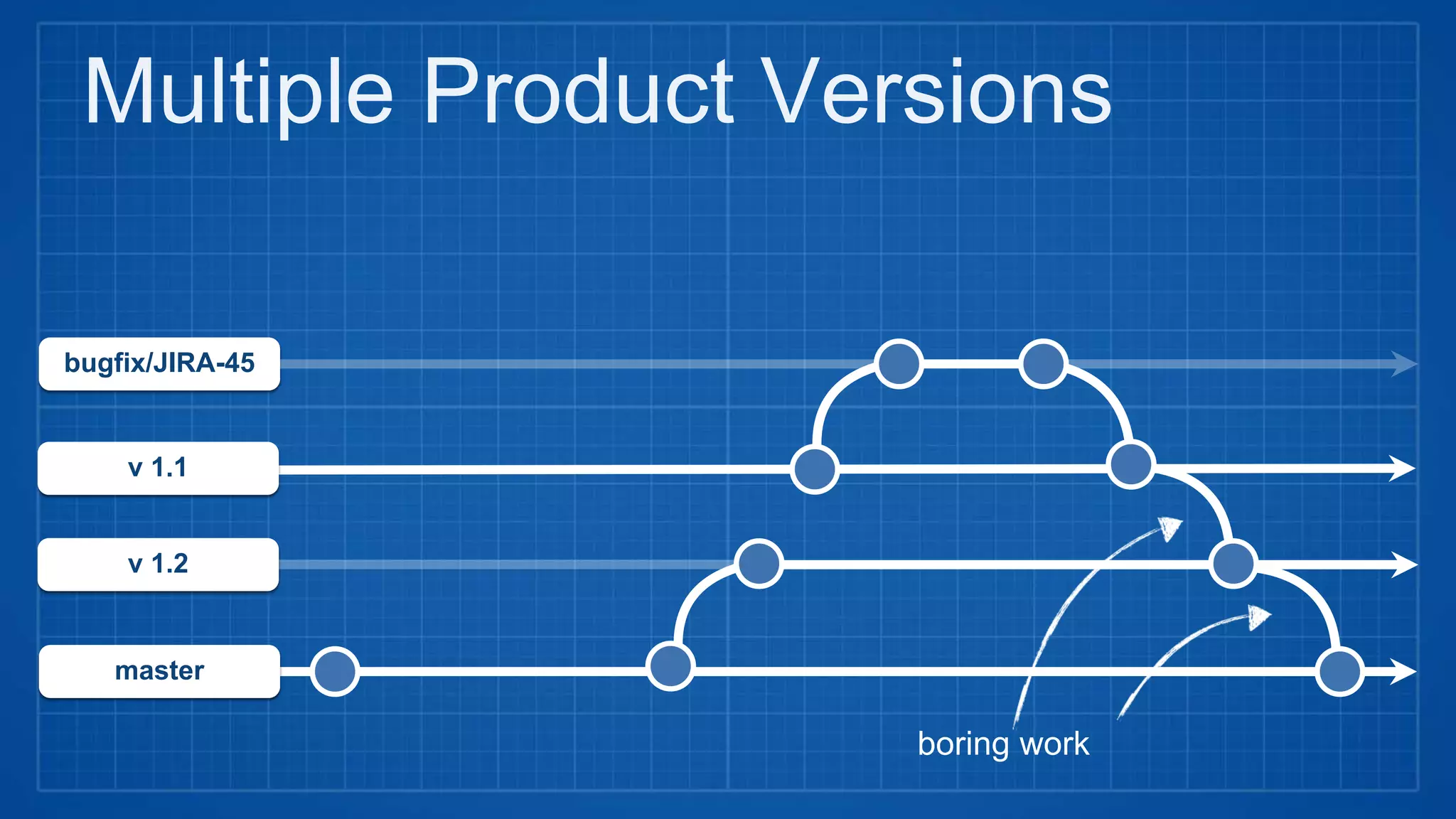 Multiple Product Versions

bugfix/JIRA-45

v 1.1

v 1.2

master

boring work